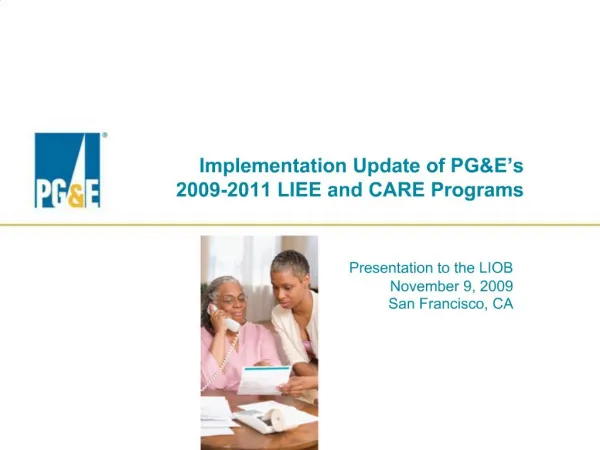 PG&E®

Implementation Update of PG&E's 2009-2011 LIEE and CARE Programs

Presentation to the LIOB
November 9, 2009
San Francisco, CA